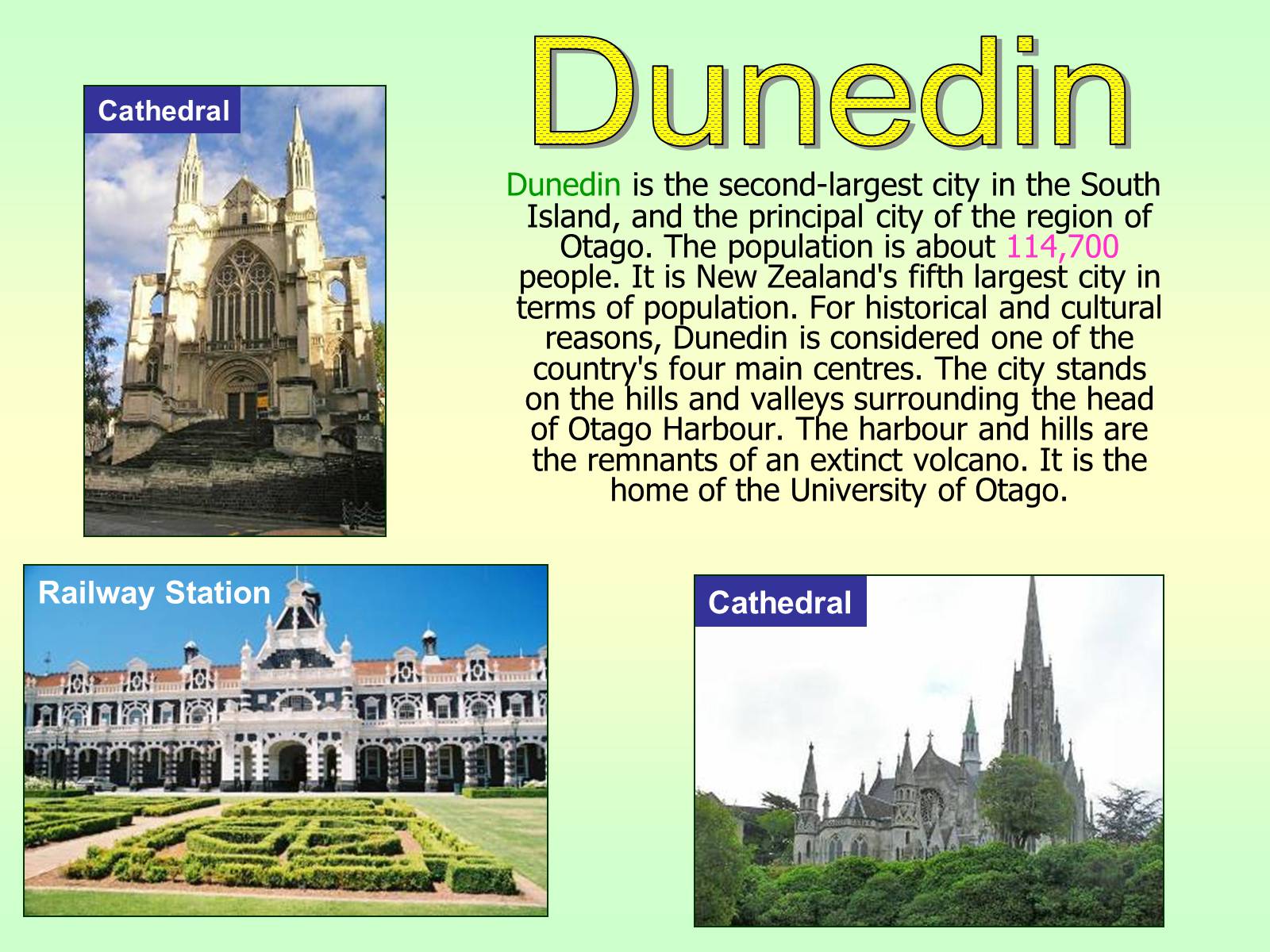 Dunedin

Cathedral

Dunedin is the second-largest city in the South Island, and the principal city of the region of Otago. The population is about 114,700 people. It is New Zealand's fifth largest city in terms of population. For historical and cultural reasons, Dunedin is considered one of the country's four main centres. The city stands on the hills and valleys surrounding the head of Otago Harbour. The harbour and hills are the remnants of an extinct volcano. It is the home of the University of Otago.

Railway Station

Cathedral